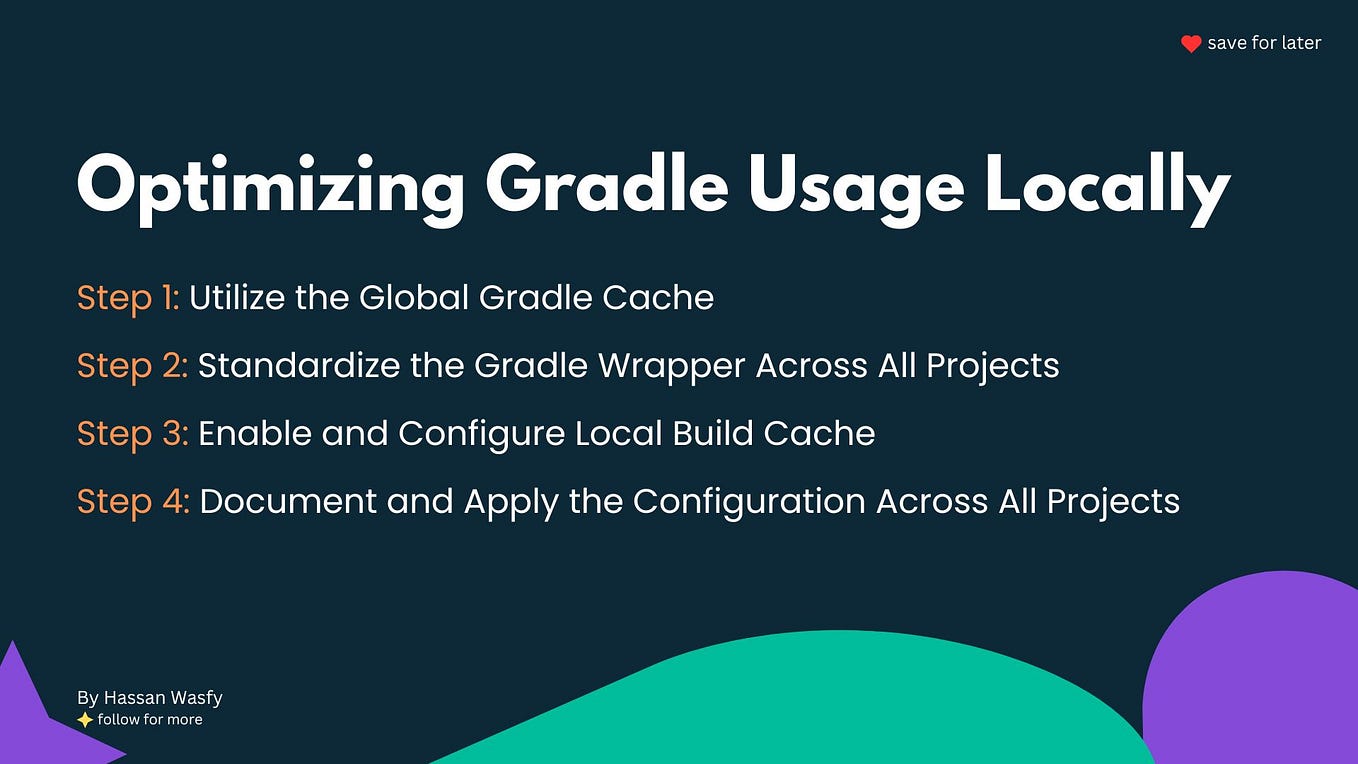 save for later

Optimizing Gradle Usage Locally

Step 1: Utilize the Global Gradle Cache

Step 2: Standardize the Gradle Wrapper Across All Projects

Step 3: Enable and Configure Local Build Cache

Step 4: Document and Apply the Configuration Across All Projects

By Hassan Wasfy
follow for more